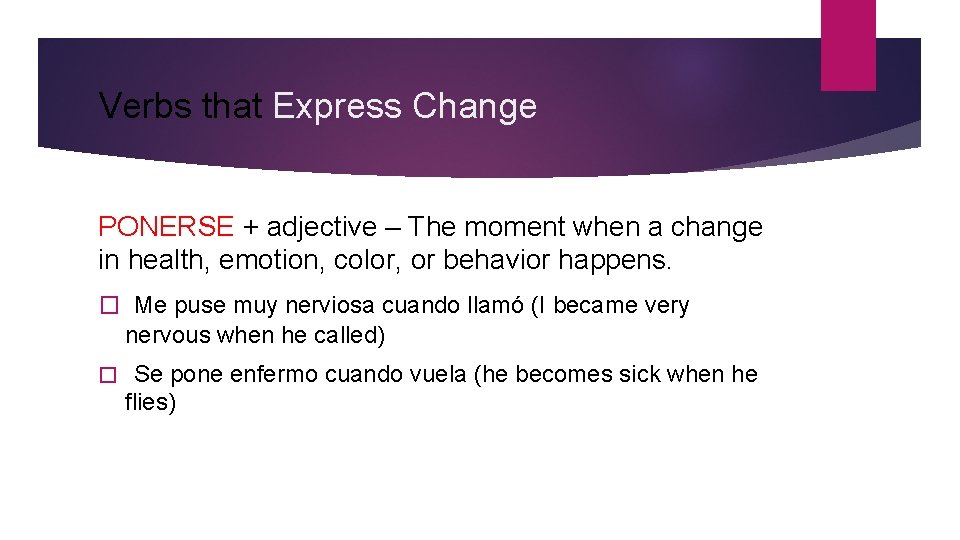 Verbs that Express Change

PONERSE + adjective – The moment when a change in health, emotion, color, or behavior happens.

□ Me puse muy nerviosa cuando llamó (I became very nervous when he called)

□ Se pone enfermo cuando vuela (he becomes sick when he flies)